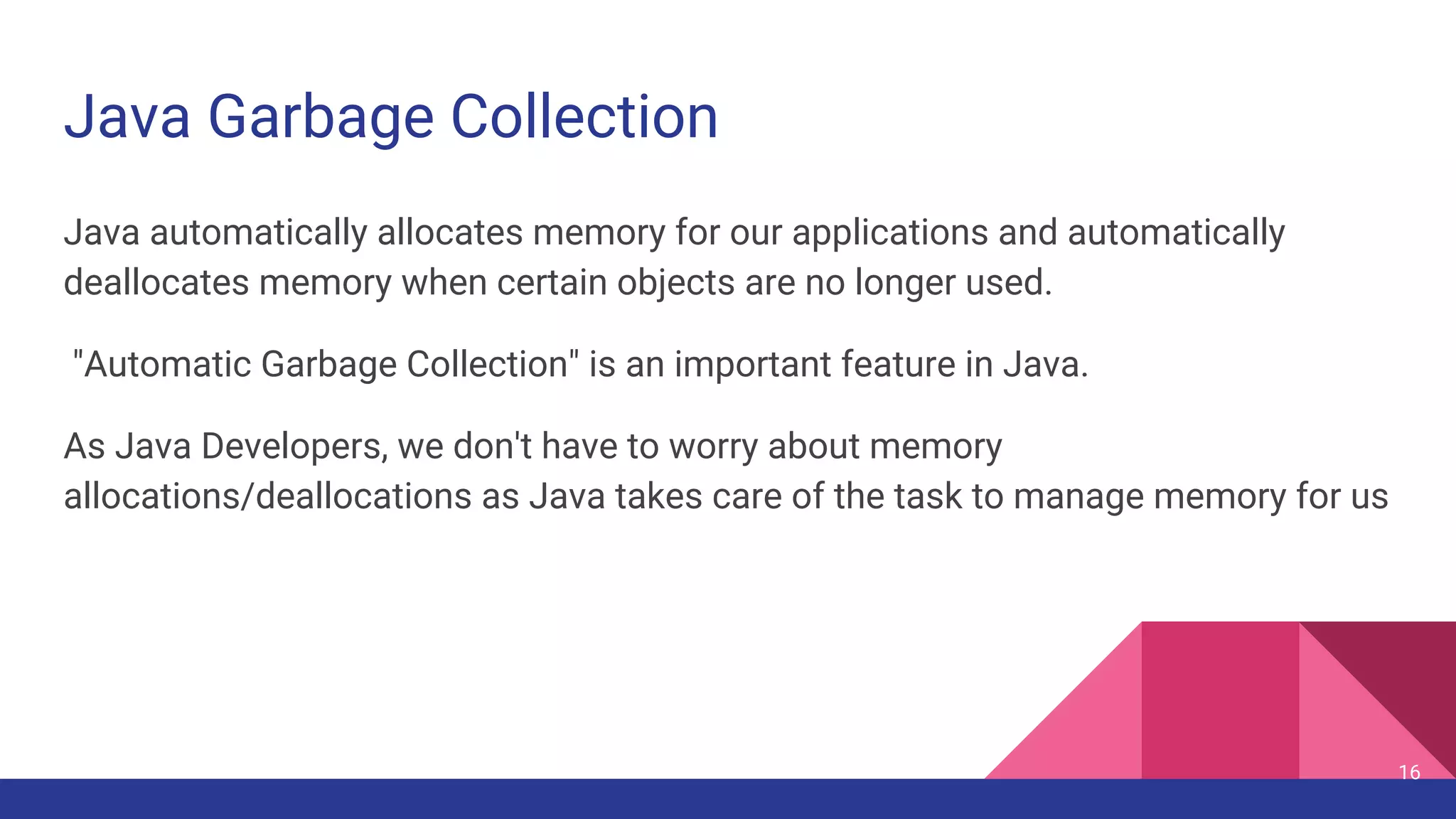 Java Garbage Collection

Java automatically allocates memory for our applications and automatically deallocates memory when certain objects are no longer used.

"Automatic Garbage Collection" is an important feature in Java.

As Java Developers, we don't have to worry about memory allocations/deallocations as Java takes care of the task to manage memory for us

16